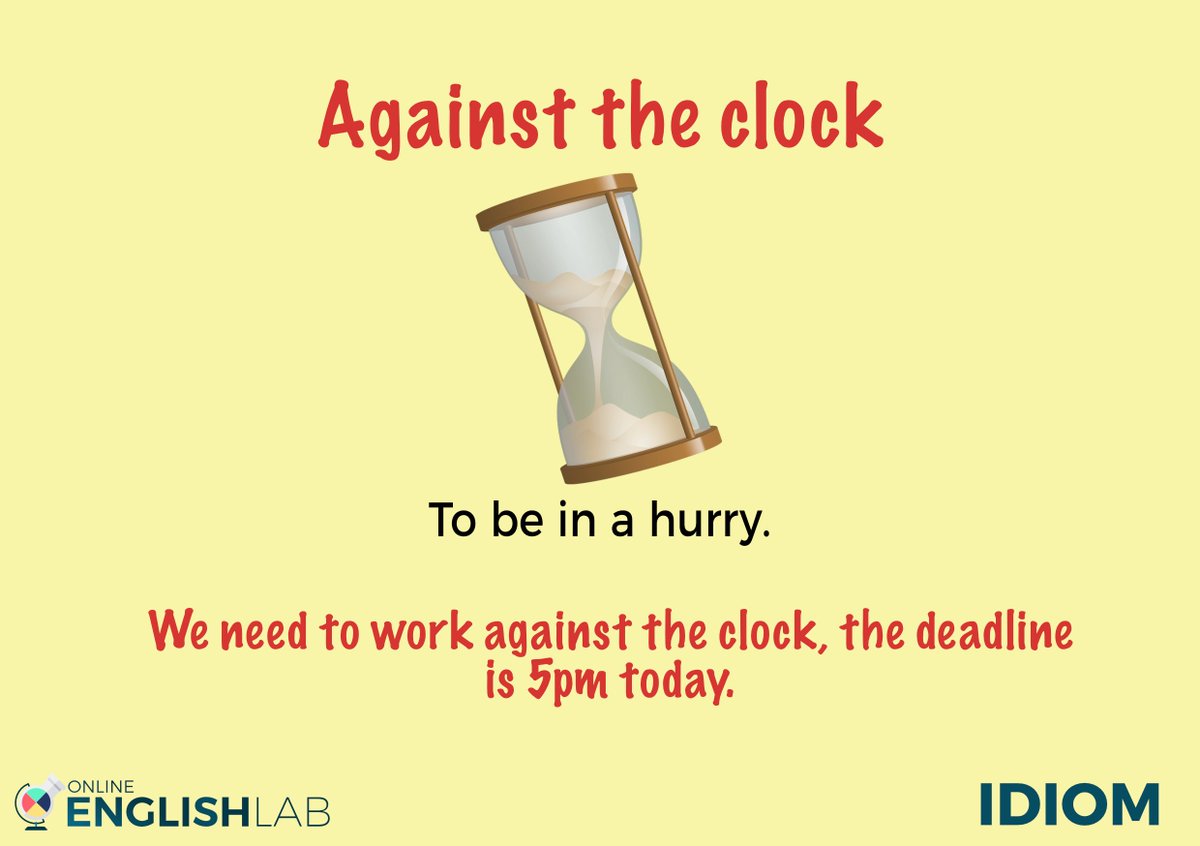 Against the clock

To be in a hurry.

We need to work against the clock, the deadline is 5pm today.

ONLINE ENGLISHLAB

IDIOM